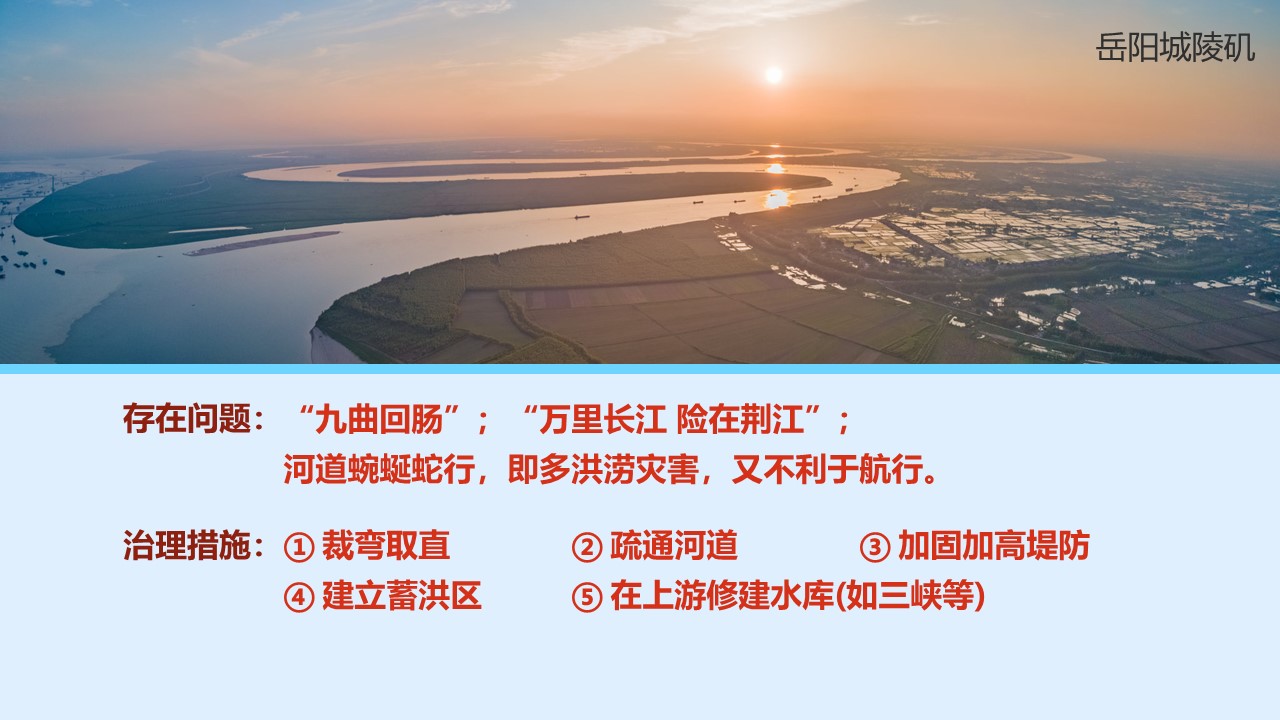 岳阳城陵矶

存在问题：“九曲回肠”；“万里长江 险在荆江”；
河道蜿蜒蛇行，即多洪涝灾害，又不利于航行。

治理措施：① 裁弯取直　② 疏通河道　③ 加固加高堤防
④ 建立蓄洪区　⑤ 在上游修建水库(如三峡等)